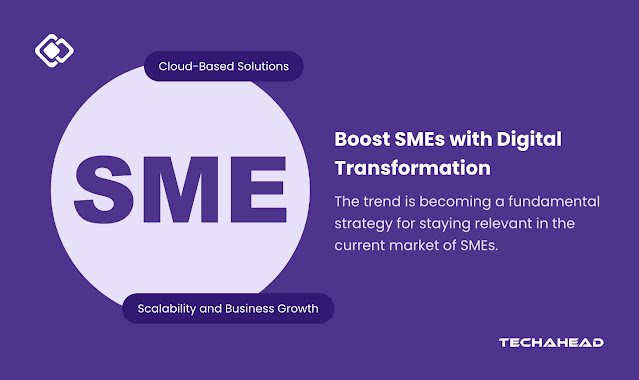 Cloud-Based Solutions

SME

Scalability and Business Growth

Boost SMEs with Digital Transformation

The trend is becoming a fundamental strategy for staying relevant in the current market of SMEs.

TECHAHEAD